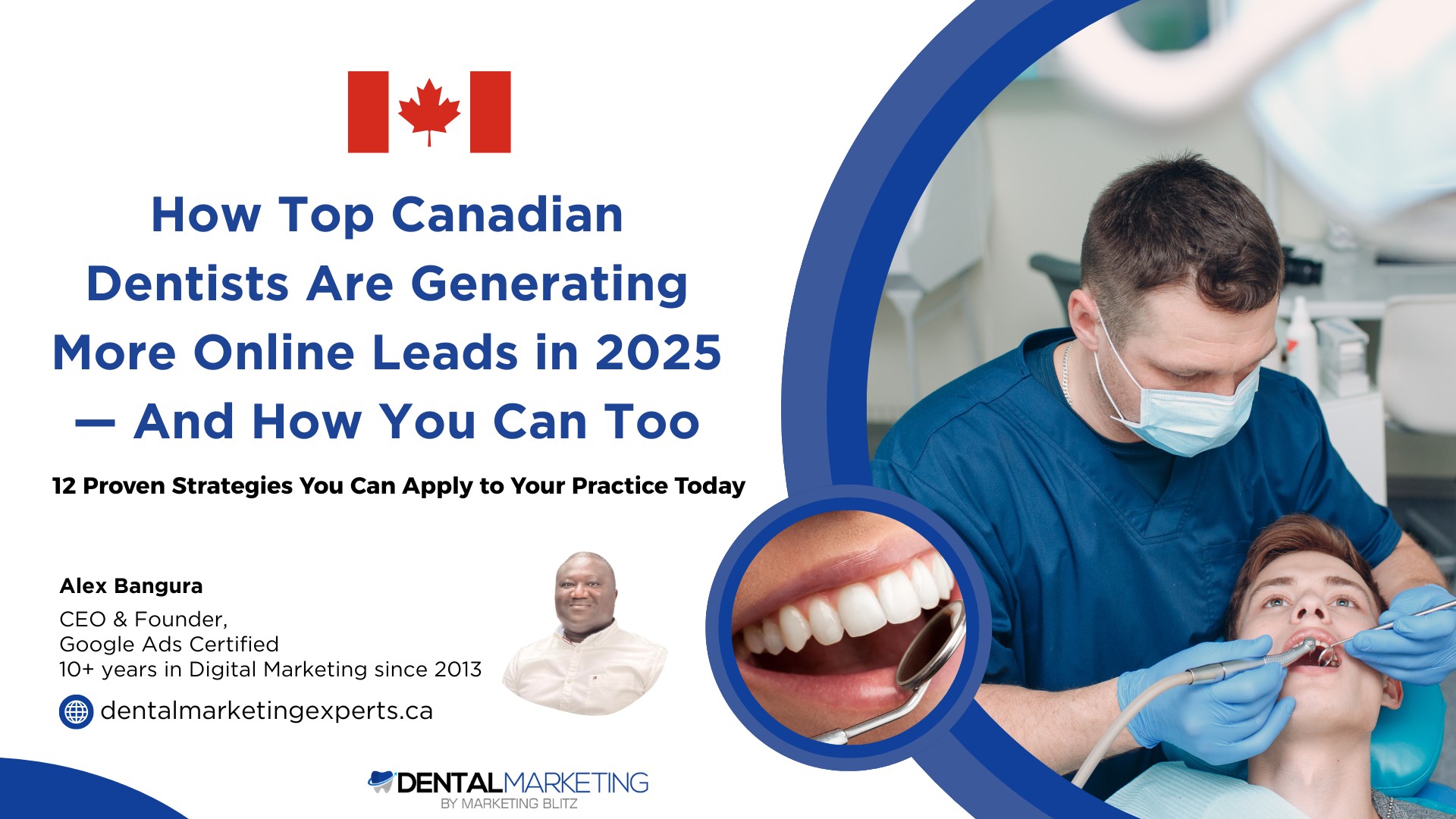 How Top Canadian Dentists Are Generating More Online Leads in 2025 — And How You Can Too

12 Proven Strategies You Can Apply to Your Practice Today

Alex Bangura

CEO & Founder,
Google Ads Certified
10+ years in Digital Marketing since 2013

dentalmarketingexperts.ca

DENTALMARKETING
BY MARKETING BLITZ